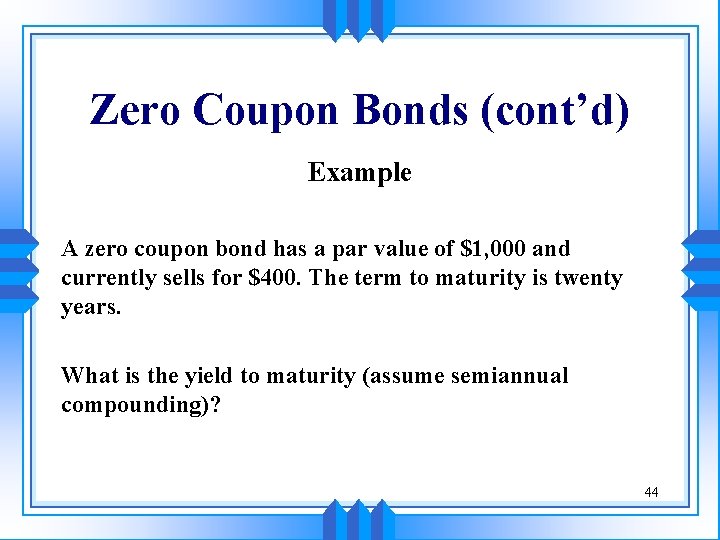 Zero Coupon Bonds (cont’d)

Example

A zero coupon bond has a par value of \$1,000 and currently sells for \$400. The term to maturity is twenty years.

What is the yield to maturity (assume semiannual compounding)?

44